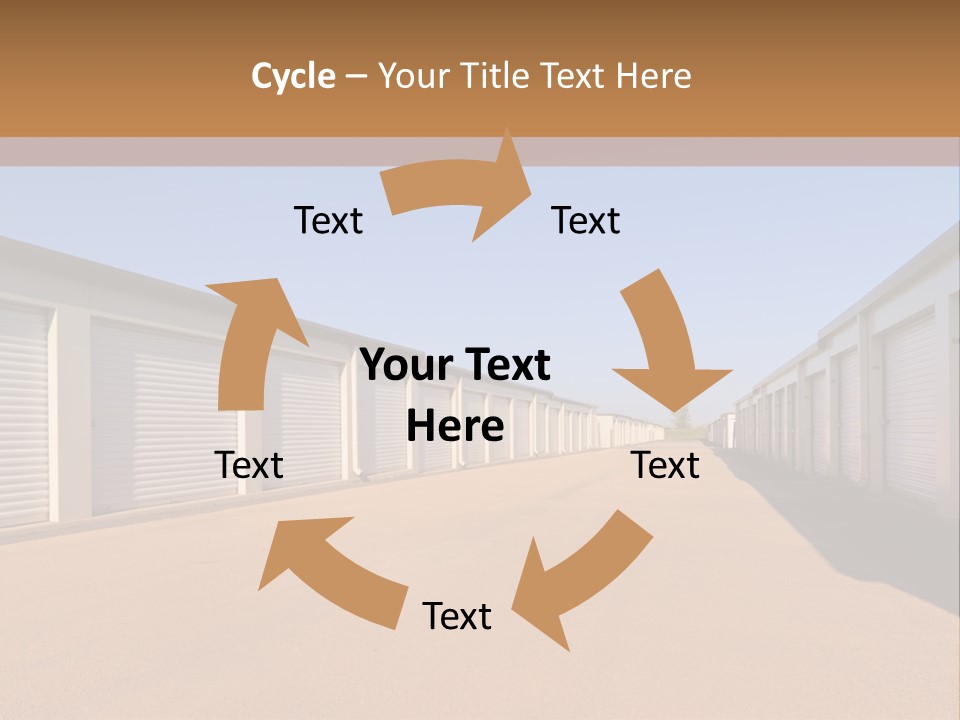 Cycle – Your Title Text Here

Text

Text

Your Text Here

Text

Text

Text